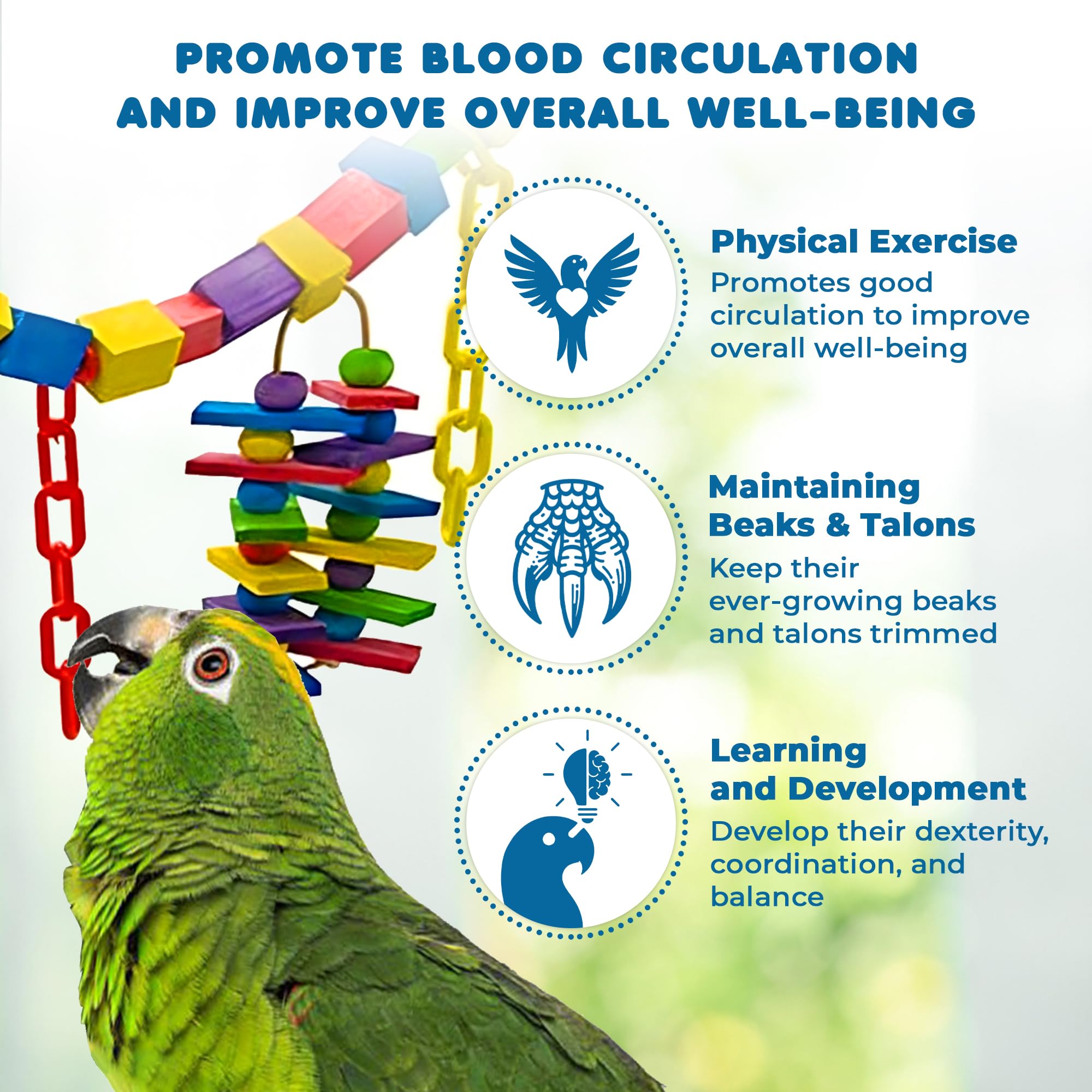 PROMOTE BLOOD CIRCULATION AND IMPROVE OVERALL WELL-BEING

Physical Exercise

Promotes good circulation to improve overall well-being

Maintaining Beaks & Talons

Keep their ever-growing beaks and talons trimmed

Learning and Development

Develop their dexterity, coordination, and balance